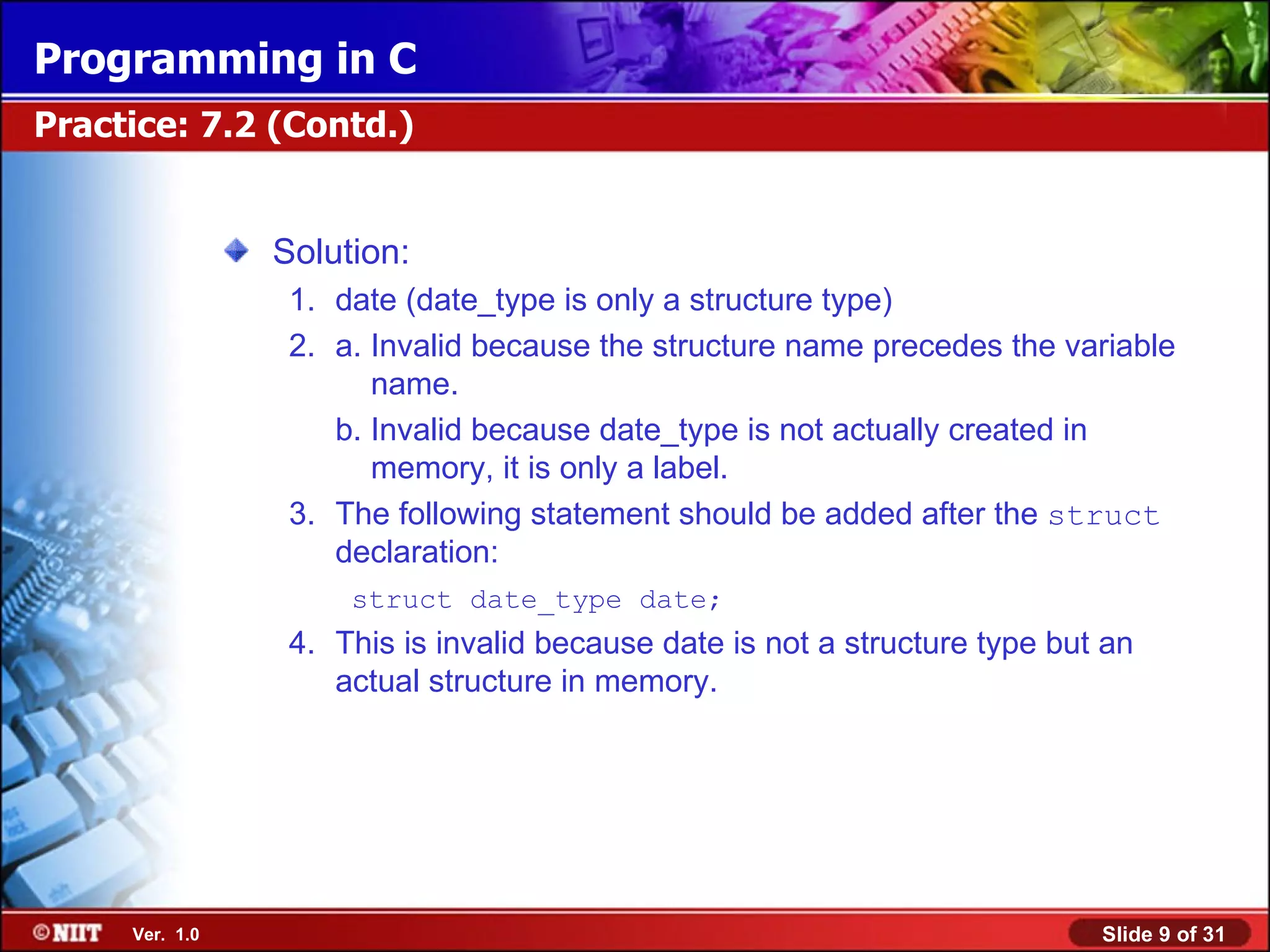 Programming in C

Practice: 7.2 (Contd.)

Solution:

1. date (date_type is only a structure type)
2. a. Invalid because the structure name precedes the variable name.
b. Invalid because date_type is not actually created in memory, it is only a label.
3. The following statement should be added after the struct declaration:

struct date_type date;

4. This is invalid because date is not a structure type but an actual structure in memory.

©NIIT Ver. 1.0

Slide 9 of 31